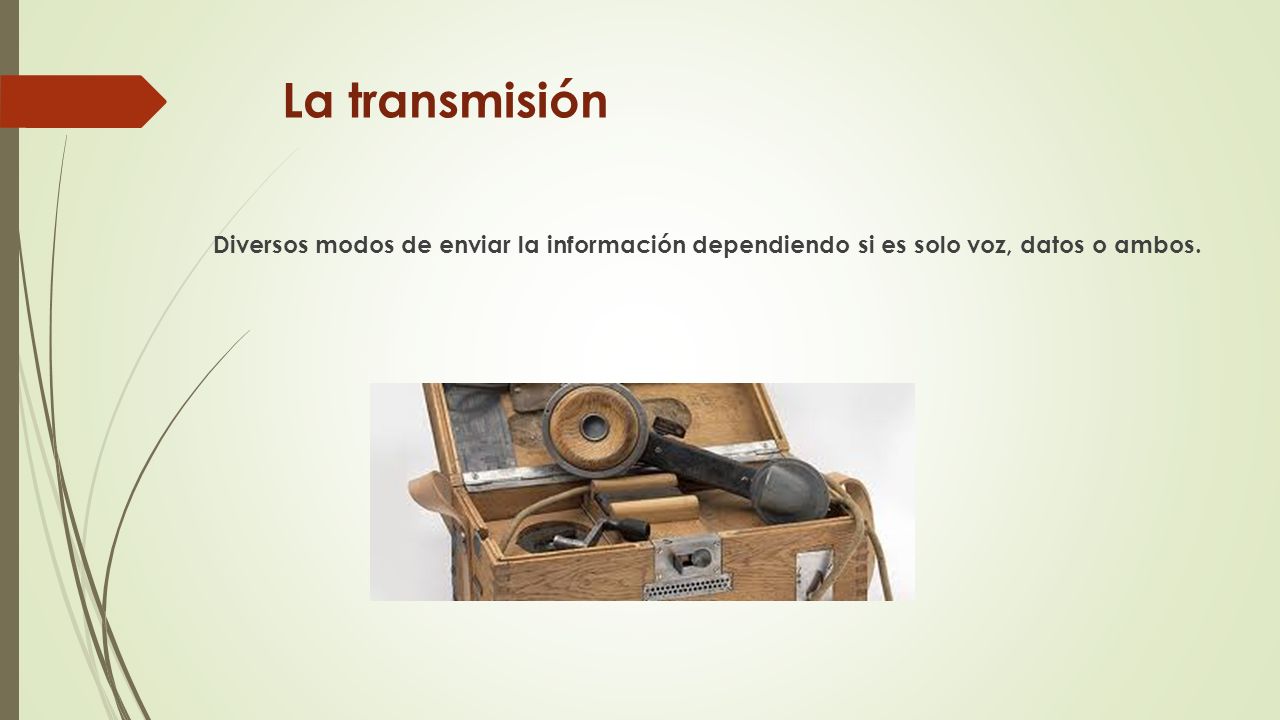 La transmisión

Diversos modos de enviar la información dependiendo si es solo voz, datos o ambos.